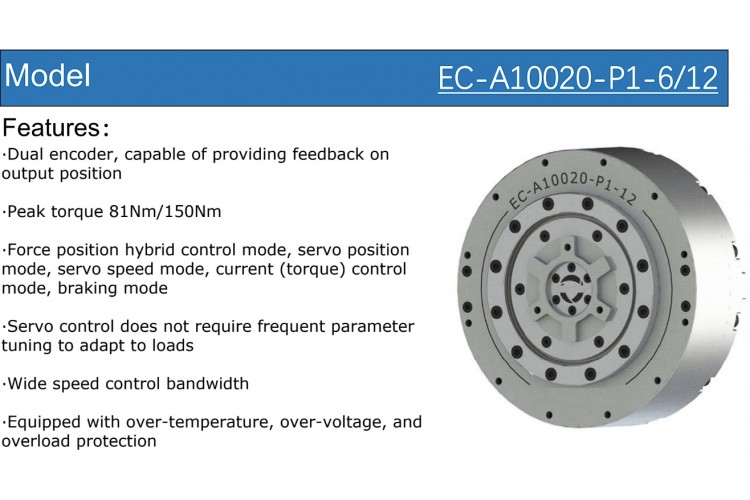 Model EC-A10020-P1-6/12

Features:
·Dual encoder, capable of providing feedback on output position

·Peak torque 81Nm/150Nm

·Force position hybrid control mode, servo position mode, servo speed mode, current (torque) control mode, braking mode

·Servo control does not require frequent parameter tuning to adapt to loads

·Wide speed control bandwidth

·Equipped with over-temperature, over-voltage, and overload protection

EC-A10020-P1-12